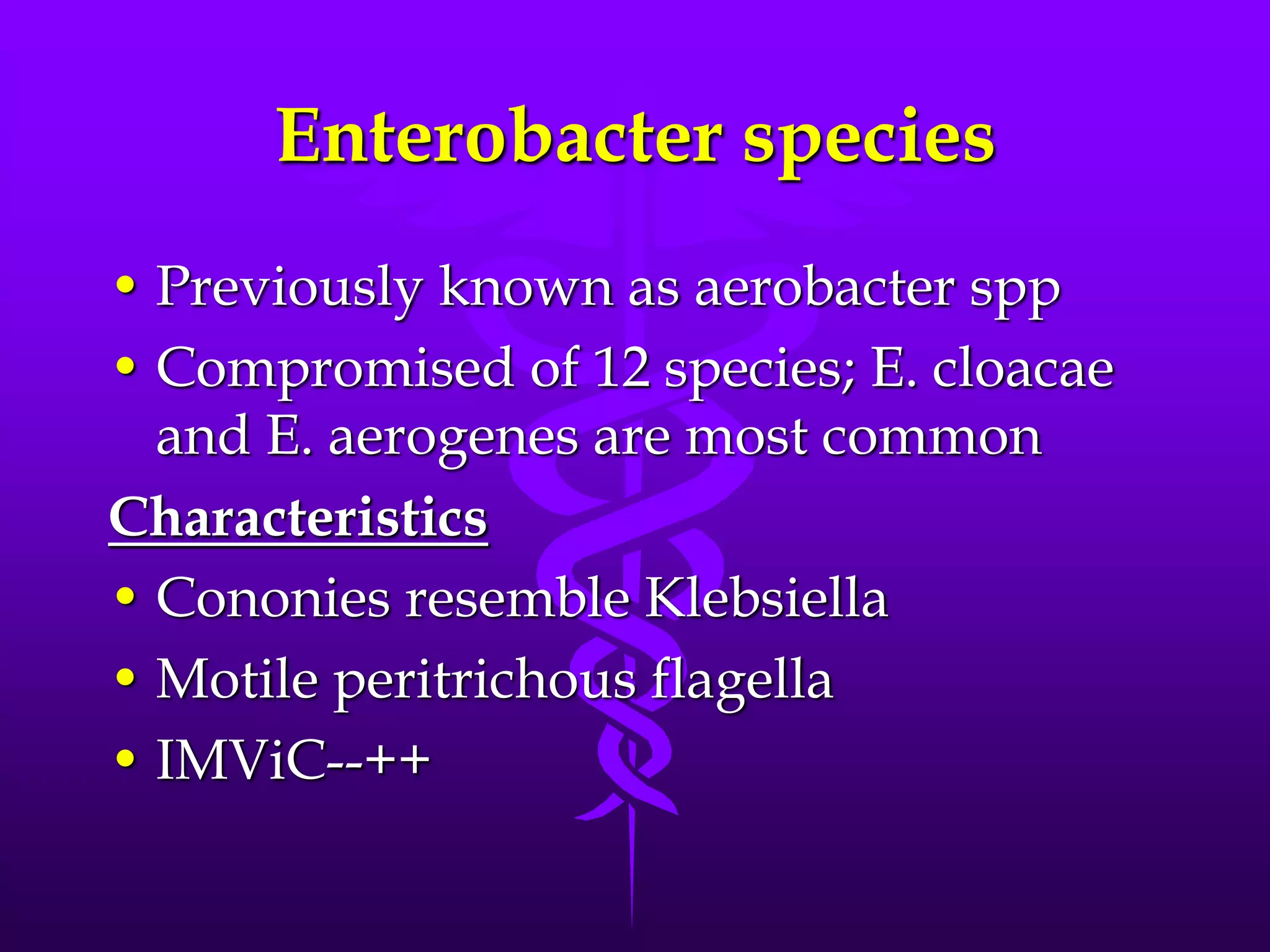 Enterobacter species

• Previously known as aerobacter spp
• Compromised of 12 species; E. cloacae and E. aerogenes are most common

Characteristics

• Cononies resemble Klebsiella
• Motile peritrichous flagella
• IMViC--++